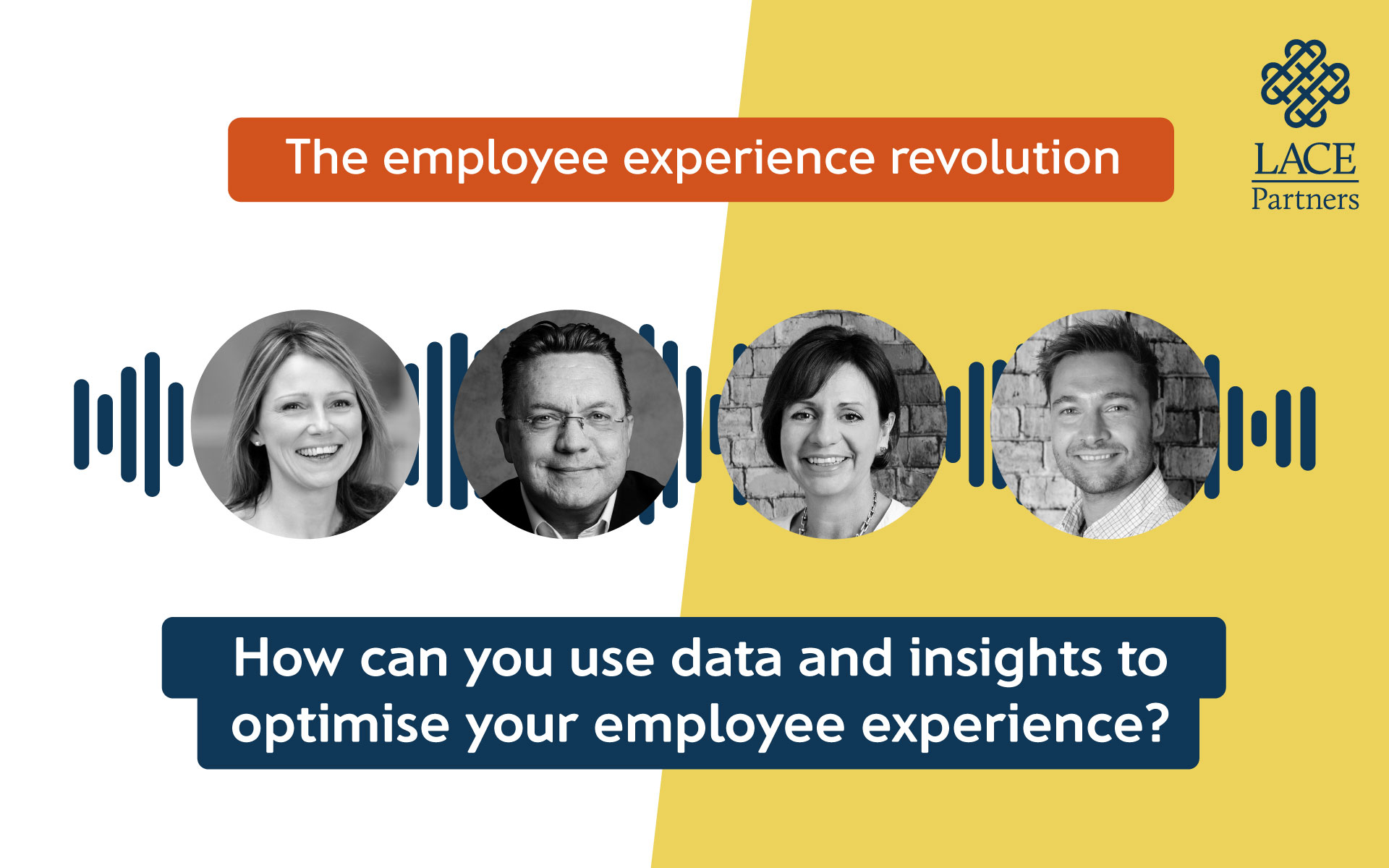 The employee experience revolution

LACE
Partners

How can you use data and insights to optimise your employee experience?